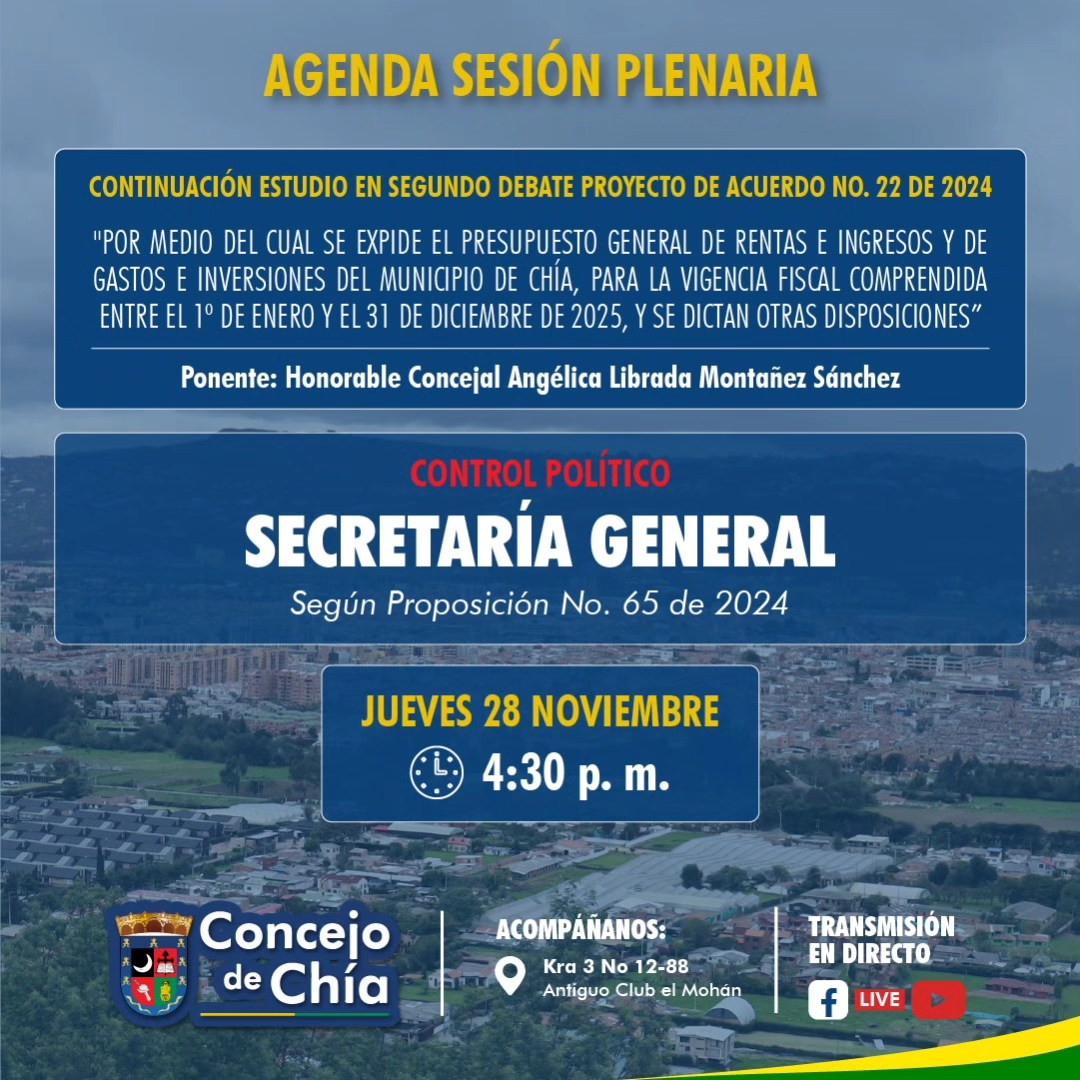 AGENDA SESIÓN PLENARIA

CONTINUACIÓN ESTUDIO EN SEGUNDO DEBATE PROYECTO DE ACUERDO NO. 22 DE 2024

"POR MEDIO DEL CUAL SE EXPIDE EL PRESUPUESTO GENERAL DE RENTAS E INGRESOS Y DE GASTOS E INVERSIONES DEL MUNICIPIO DE CHÍA, PARA LA VIGENCIA FISCAL COMPRENDIDA ENTRE EL 1º DE ENERO Y EL 31 DE DICIEMBRE DE 2025, Y SE DICTAN OTRAS DISPOSICIONES"

Ponente: Honorable Concejal Angélica Librada Montañez Sánchez

CONTROL POLÍTICO

SECRETARÍA GENERAL

Según Proposición No. 65 de 2024

JUEVES 28 NOVIEMBRE

4:30 p. m.

Concejo de Chía

ACOMPÁÑANOS:

Kra 3 No 12-88
Antiguo Club el Mohán

TRANSMISIÓN EN DIRECTO

LIVE